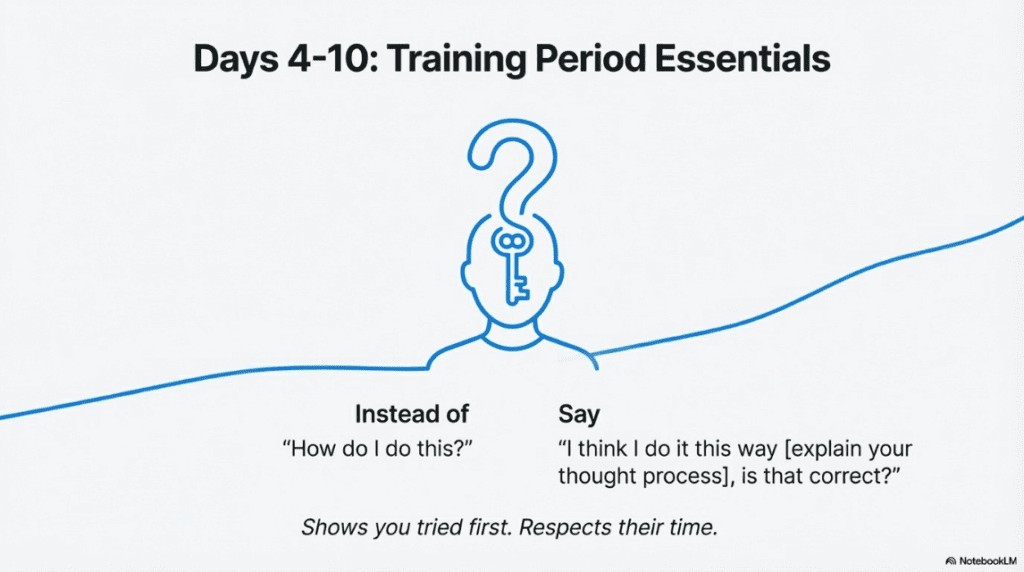 Days 4-10: Training Period Essentials

Instead of
“How do I do this?”

Say
“I think I do it this way [explain your thought process], is that correct?”

Shows you tried first. Respects their time.

NotebookLM